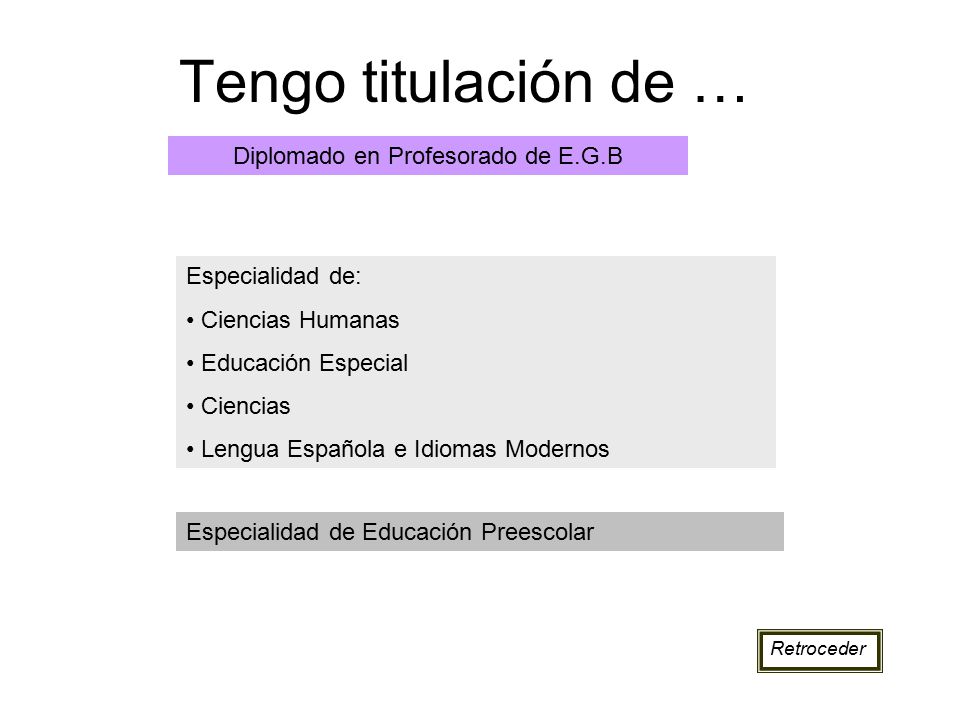 Tengo titulación de …

Diplomado en Profesorado de E.G.B

Especialidad de:

• Ciencias Humanas

• Educación Especial

• Ciencias

• Lengua Española e Idiomas Modernos

Especialidad de Educación Preescolar

Retroceder